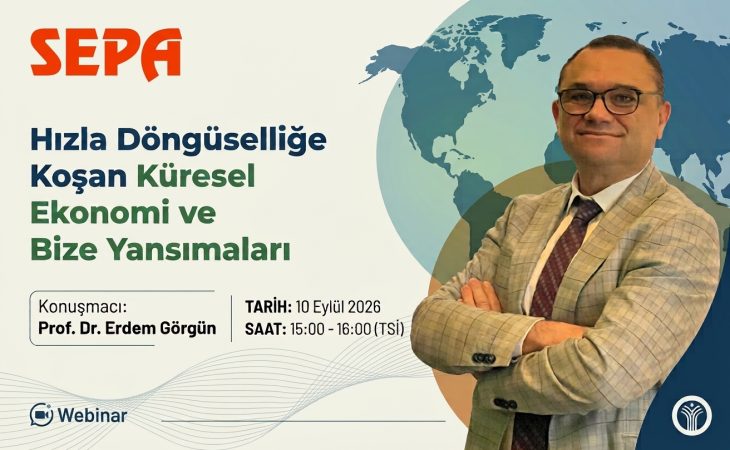 SEPA

Hızla Döngüselliğe Koşan Küresel Ekonomi ve Bize Yansımaları

Konuşmacı:
Prof. Dr. Erdem Görgün

TARİH: 10 Eylül 2026
SAAT: 15:00 - 16:00 (TSİ)

Webinar